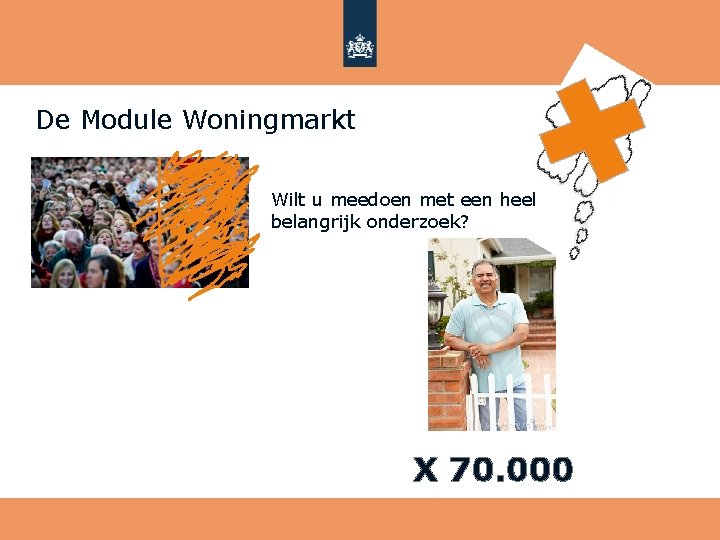 De Module Woningmarkt

Wilt u meedoen met een heel belangrijk onderzoek?

X 70.000